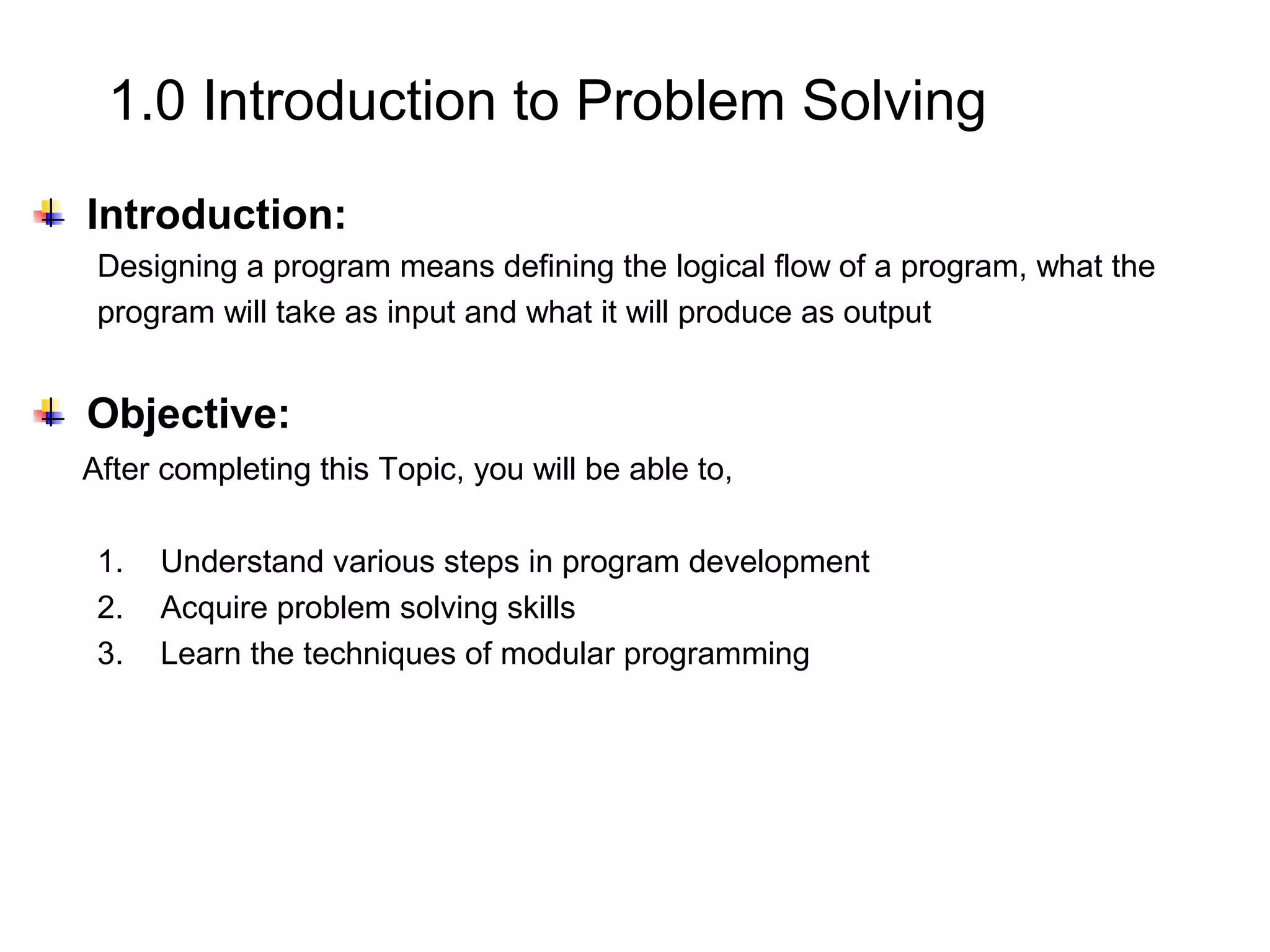 1.0 Introduction to Problem Solving

Introduction:

Designing a program means defining the logical flow of a program, what the program will take as input and what it will produce as output

Objective:

After completing this Topic, you will be able to,

1. Understand various steps in program development
2. Acquire problem solving skills
3. Learn the techniques of modular programming